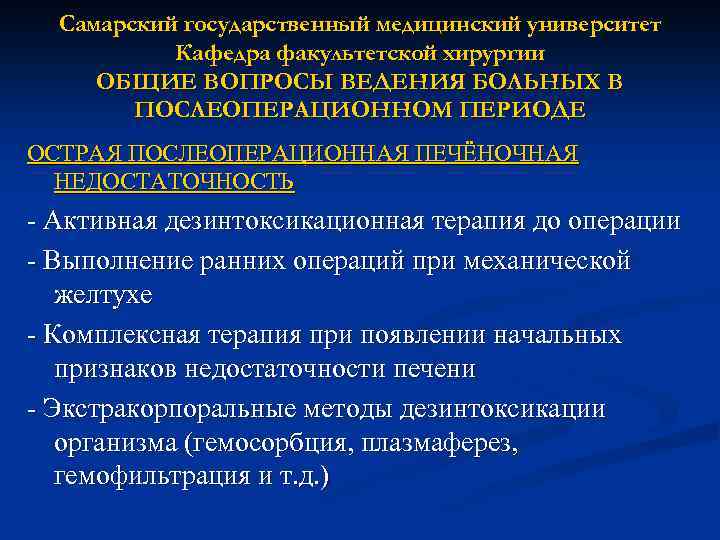 Самарский государственный медицинский университет
Кафедра факультетской хирургии
ОБЩИЕ ВОПРОСЫ ВЕДЕНИЯ БОЛЬНЫХ В ПОСЛЕОПЕРАЦИОННОМ ПЕРИОДЕ

ОСТРАЯ ПОСЛЕОПЕРАЦИОННАЯ ПЕЧЁНОЧНАЯ НЕДОСТАТОЧНОСТЬ

- Активная дезинтоксикационная терапия до операции

- Выполнение ранних операций при механической желтухе

- Комплексная терапия при появлении начальных признаков недостаточности печени

- Экстракорпоральные методы дезинтоксикации организма (гемосорбция, плазмаферез, гемофильтрация и т.д.)